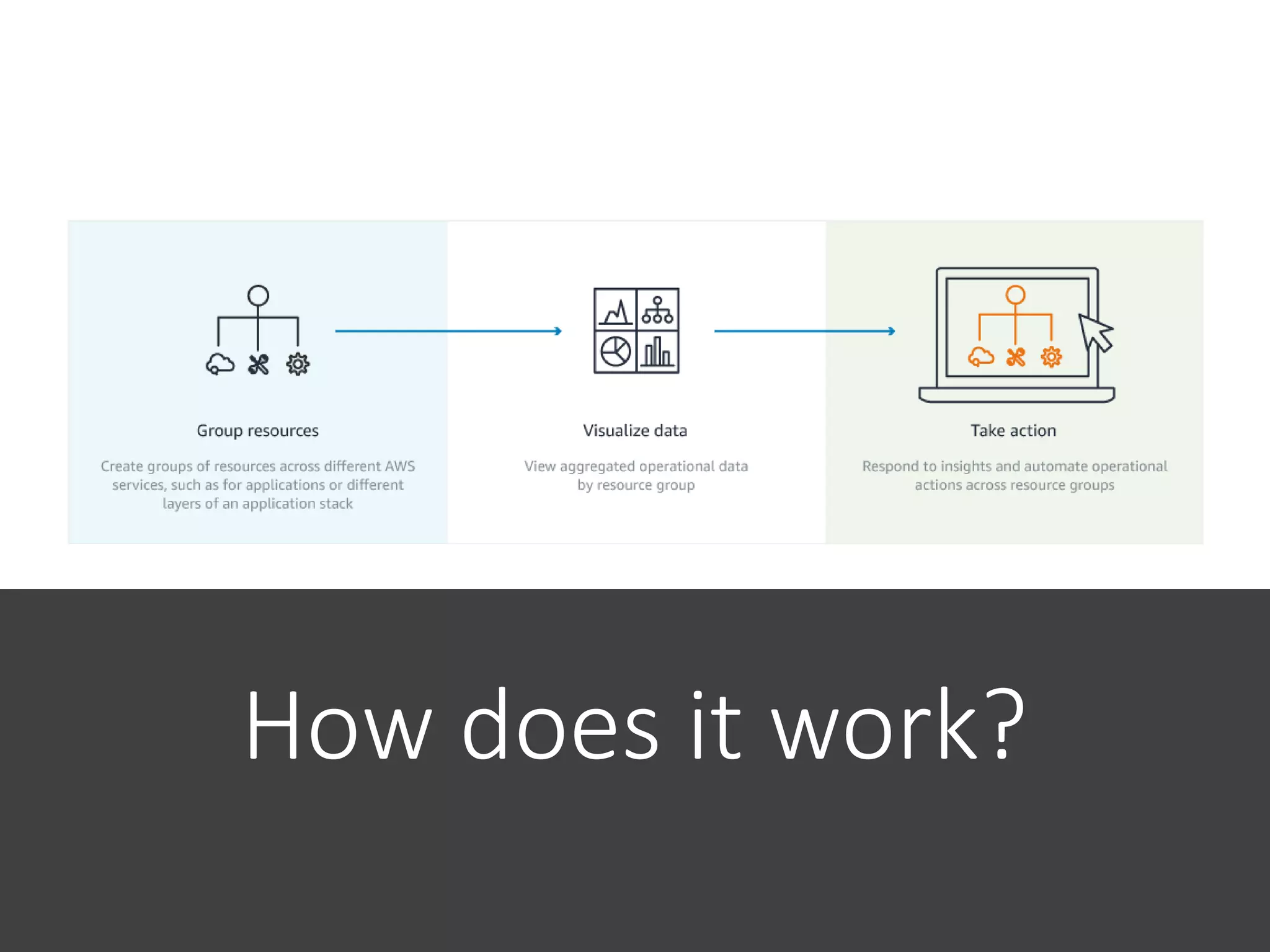 Group resources

Create groups of resources across different AWS services, such as for applications or different layers of an application stack

Visualize data

View aggregated operational data by resource group

Take action

Respond to insights and automate operational actions across resource groups

How does it work?